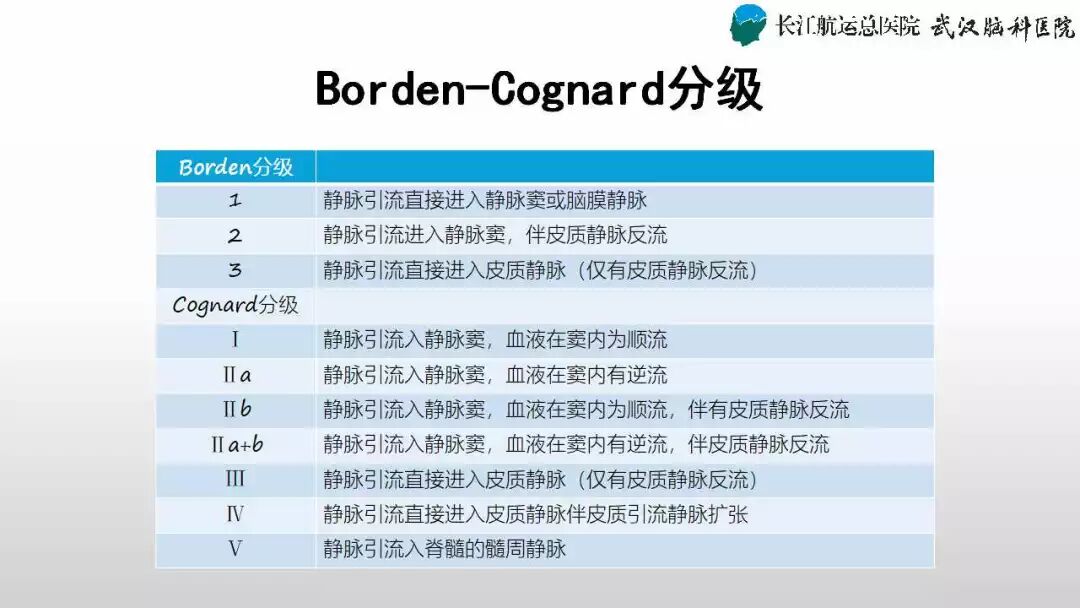 长江航运总医院 武汉脑科医院

Borden-Cognard分级

| Borden分级 | |
|---|---|
| 1 | 静脉引流直接进入静脉窦或脑膜静脉 |
| 2 | 静脉引流进入静脉窦，伴皮质静脉反流 |
| 3 | 静脉引流直接进入皮质静脉（仅有皮质静脉反流） |
| Cognard分级 | |
| Ⅰ | 静脉引流入静脉窦，血液在窦内为顺流 |
| Ⅱa | 静脉引流入静脉窦，血液在窦内有逆流 |
| Ⅱb | 静脉引流入静脉窦，血液在窦内为顺流，伴有皮质静脉反流 |
| Ⅱa+b | 静脉引流入静脉窦，血液在窦内有逆流，伴皮质静脉反流 |
| Ⅲ | 静脉引流直接进入皮质静脉（仅有皮质静脉反流） |
| Ⅳ | 静脉引流直接进入皮质静脉伴皮质引流静脉扩张 |
| Ⅴ | 静脉引流入脊髓的髓周静脉 |